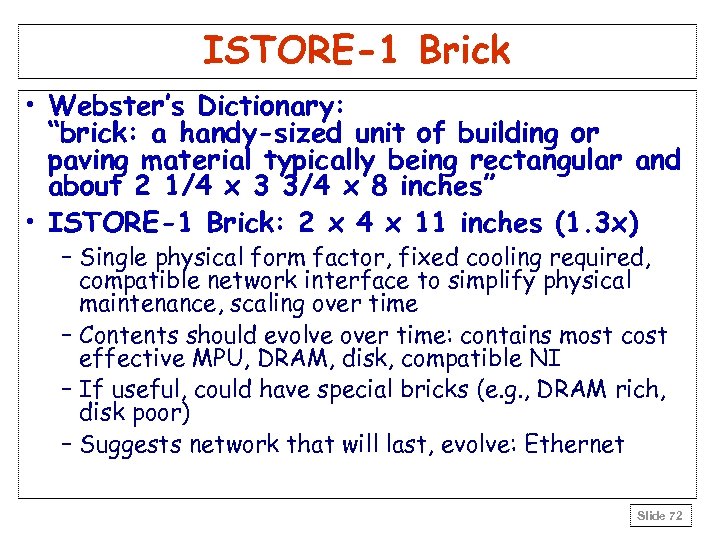 ISTORE-1 Brick

• Webster's Dictionary: "brick: a handy-sized unit of building or paving material typically being rectangular and about 2 1/4 x 3 3/4 x 8 inches"

• ISTORE-1 Brick: 2 x 4 x 11 inches (1.3x)

– Single physical form factor, fixed cooling required, compatible network interface to simplify physical maintenance, scaling over time

– Contents should evolve over time: contains most cost effective MPU, DRAM, disk, compatible NI

– If useful, could have special bricks (e.g., DRAM rich, disk poor)

– Suggests network that will last, evolve: Ethernet

Slide 72